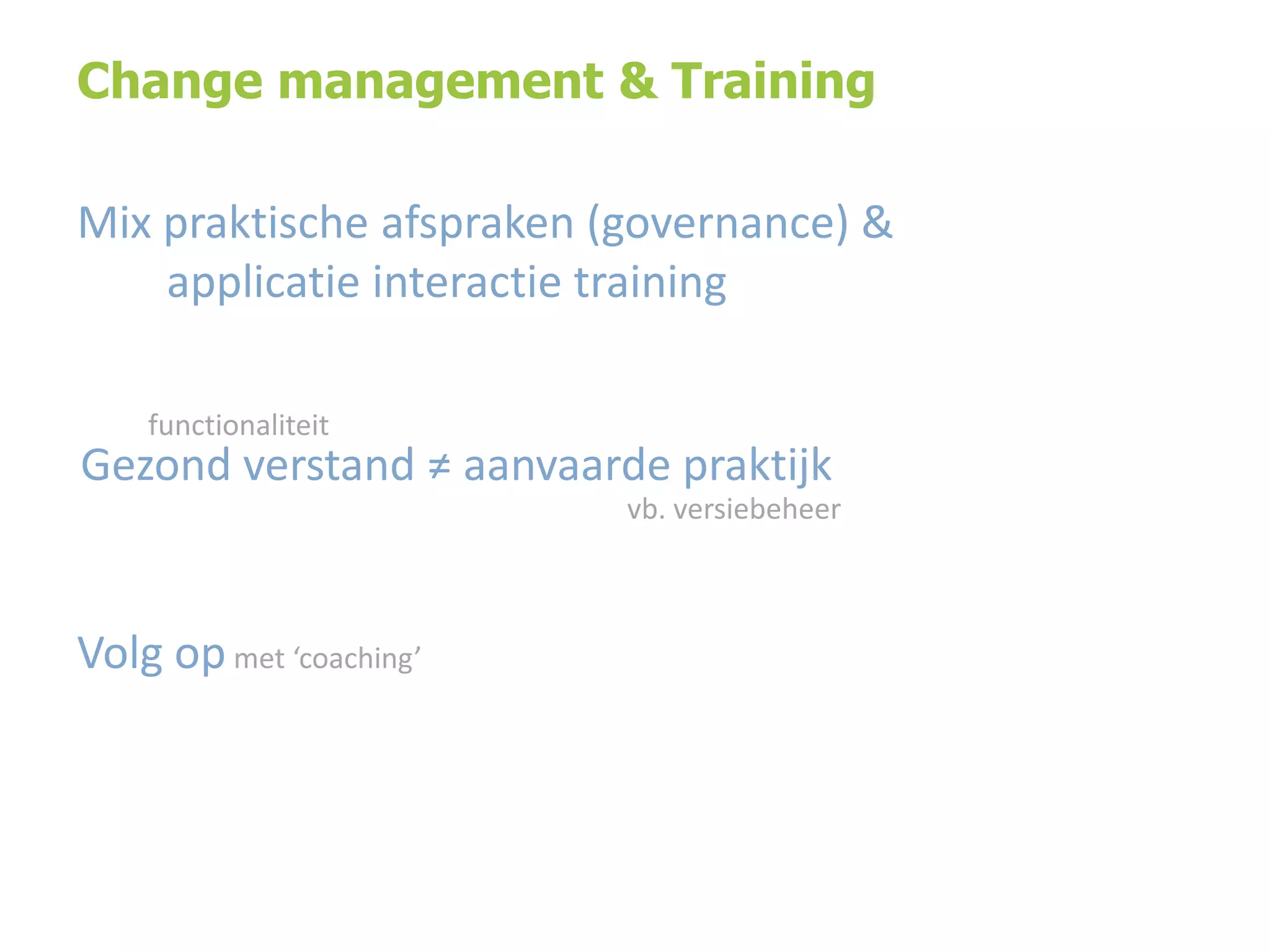 Change management & Training

Mix praktische afspraken (governance) & applicatie interactie training

functionaliteit
Gezond verstand ≠ aanvaarde praktijk
vb. versiebeheer

Volg op met ‘coaching’